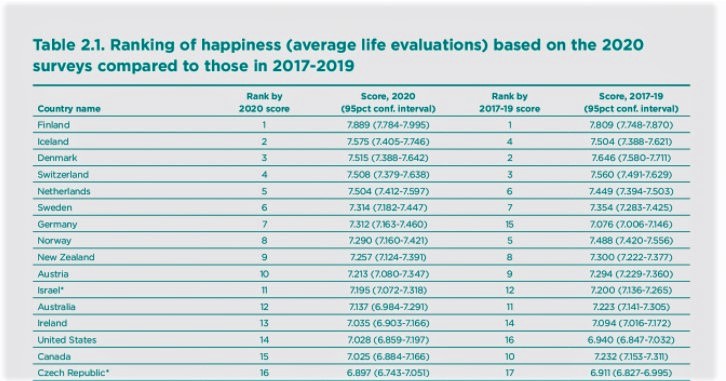 Table 2.1. Ranking of happiness (average life evaluations) based on the 2020 surveys compared to those in 2017-2019

| Country name | Rank by 2020 score | Score, 2020 (95pct conf. interval) | Rank by 2017-19 score | Score, 2017-19 (95pct conf. interval) |
|---|---|---|---|---|
| Finland | 1 | 7.889 (7.784-7.995) | 1 | 7.809 (7.748-7.870) |
| Iceland | 2 | 7.575 (7.405-7.746) | 4 | 7.504 (7.388-7.621) |
| Denmark | 3 | 7.515 (7.388-7.642) | 2 | 7.646 (7.580-7.711) |
| Switzerland | 4 | 7.508 (7.379-7.638) | 3 | 7.560 (7.491-7.629) |
| Netherlands | 5 | 7.504 (7.412-7.597) | 6 | 7.449 (7.394-7.503) |
| Sweden | 6 | 7.314 (7.182-7.447) | 7 | 7.354 (7.283-7.425) |
| Germany | 7 | 7.312 (7.163-7.460) | 15 | 7.076 (7.006-7.146) |
| Norway | 8 | 7.290 (7.160-7.421) | 5 | 7.488 (7.420-7.556) |
| New Zealand | 9 | 7.257 (7.124-7.391) | 8 | 7.300 (7.222-7.377) |
| Austria | 10 | 7.213 (7.080-7.347) | 9 | 7.294 (7.229-7.360) |
| Israel* | 11 | 7.195 (7.072-7.318) | 12 | 7.200 (7.136-7.265) |
| Australia | 12 | 7.137 (6.984-7.291) | 11 | 7.223 (7.141-7.305) |
| Ireland | 13 | 7.035 (6.903-7.166) | 14 | 7.094 (7.016-7.172) |
| United States | 14 | 7.028 (6.859-7.197) | 16 | 6.940 (6.847-7.032) |
| Canada | 15 | 7.025 (6.884-7.166) | 10 | 7.232 (7.153-7.311) |
| Czech Republic* | 16 | 6.897 (6.743-7.051) | 17 | 6.911 (6.827-6.995) |